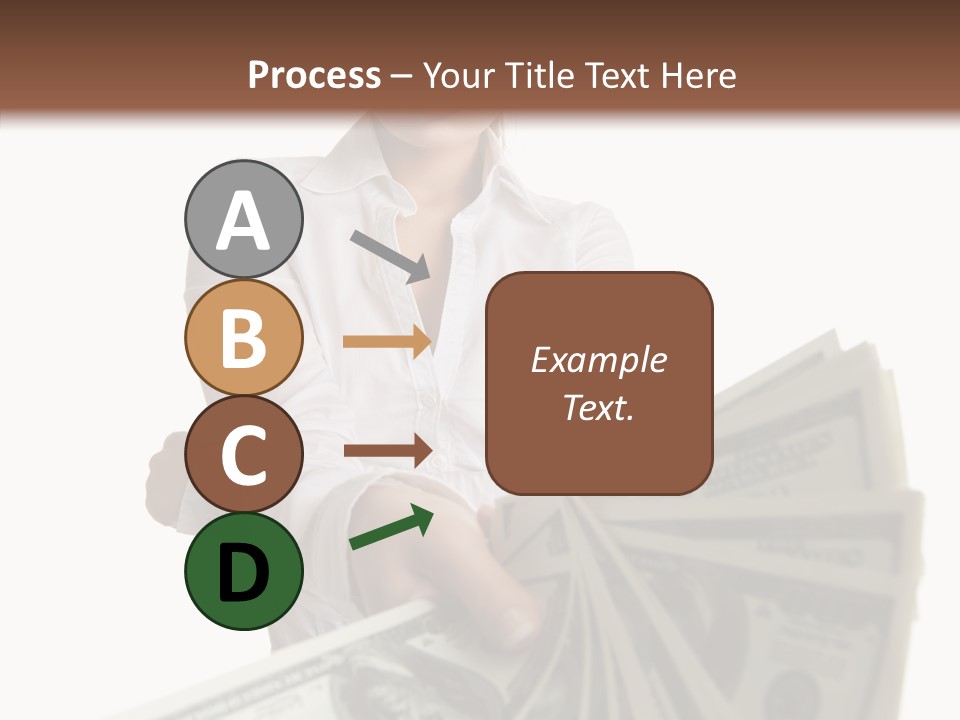 Process – Your Title Text Here

A

B

C

D

Example Text.